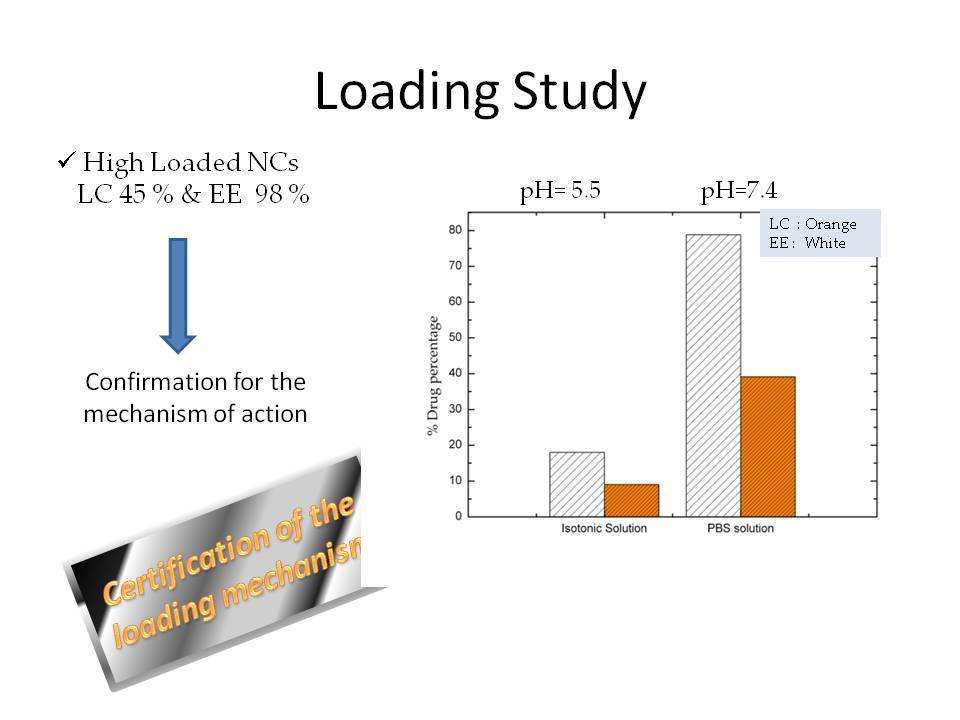 Loading Study

✓ High Loaded NCs
LC 45 % & EE 98 %

Confirmation for the mechanism of action

Certification of the loading mechanism

pH= 5.5 pH=7.4

LC : Orange
EE : White

% Drug percentage

80
70
60
50
40
30
20
10
0

Isotonic Solution
PBS solution